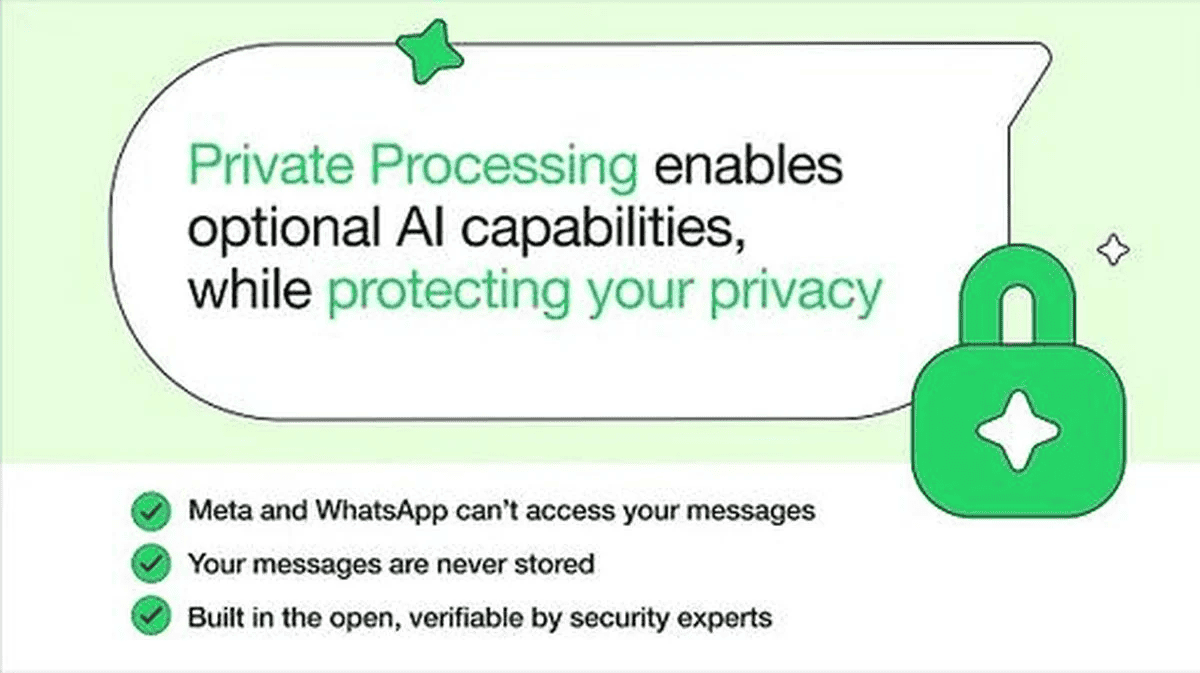 Private Processing enables optional AI capabilities, while protecting your privacy

Meta and WhatsApp can't access your messages

Your messages are never stored

Built in the open, verifiable by security experts